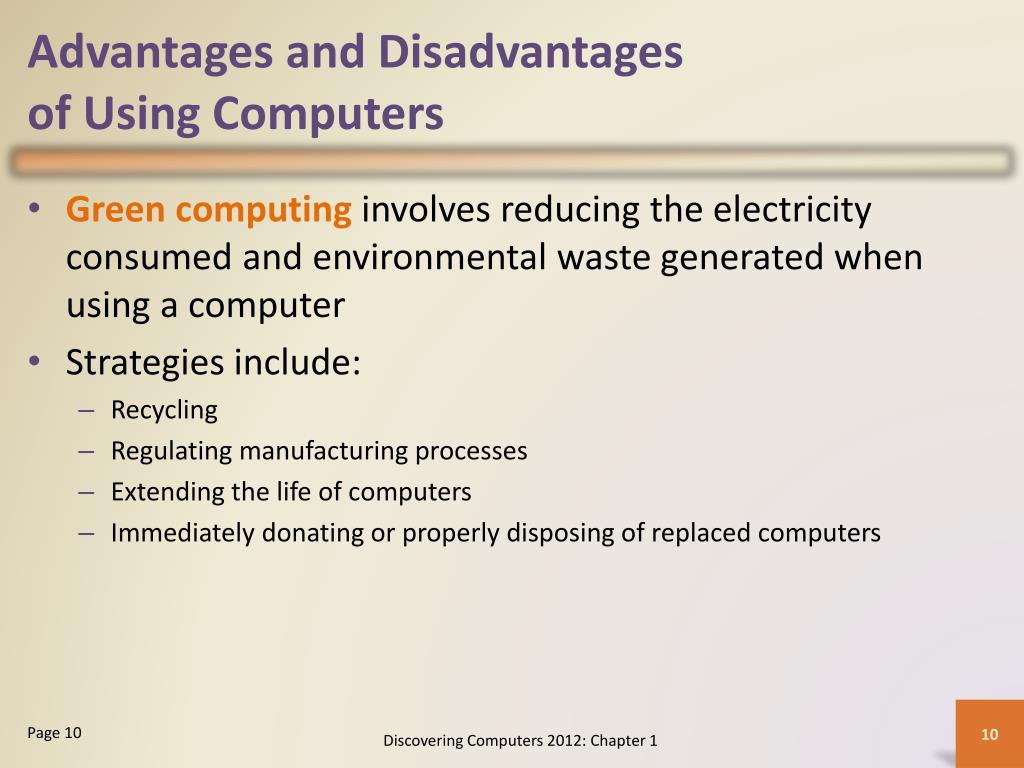 Advantages and Disadvantages of Using Computers

• Green computing involves reducing the electricity consumed and environmental waste generated when using a computer
• Strategies include:
– Recycling
– Regulating manufacturing processes
– Extending the life of computers
– Immediately donating or properly disposing of replaced computers

Page 10

Discovering Computers 2012: Chapter 1

10